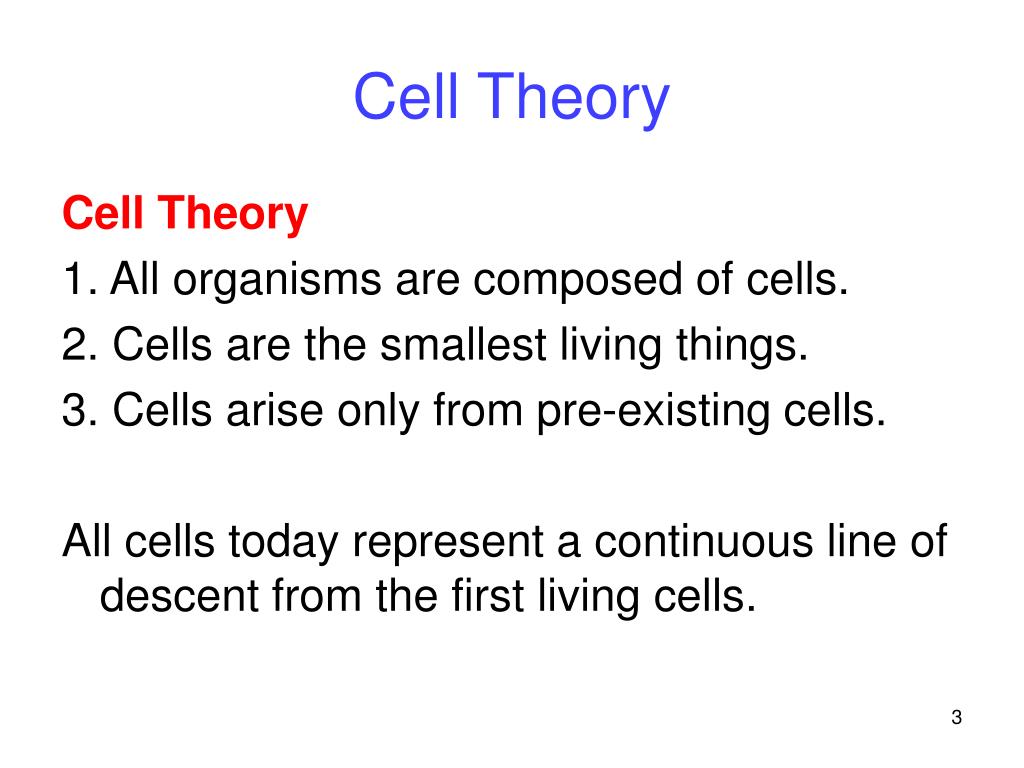 Cell Theory

Cell Theory
1. All organisms are composed of cells.
2. Cells are the smallest living things.
3. Cells arise only from pre-existing cells.

All cells today represent a continuous line of descent from the first living cells.

3